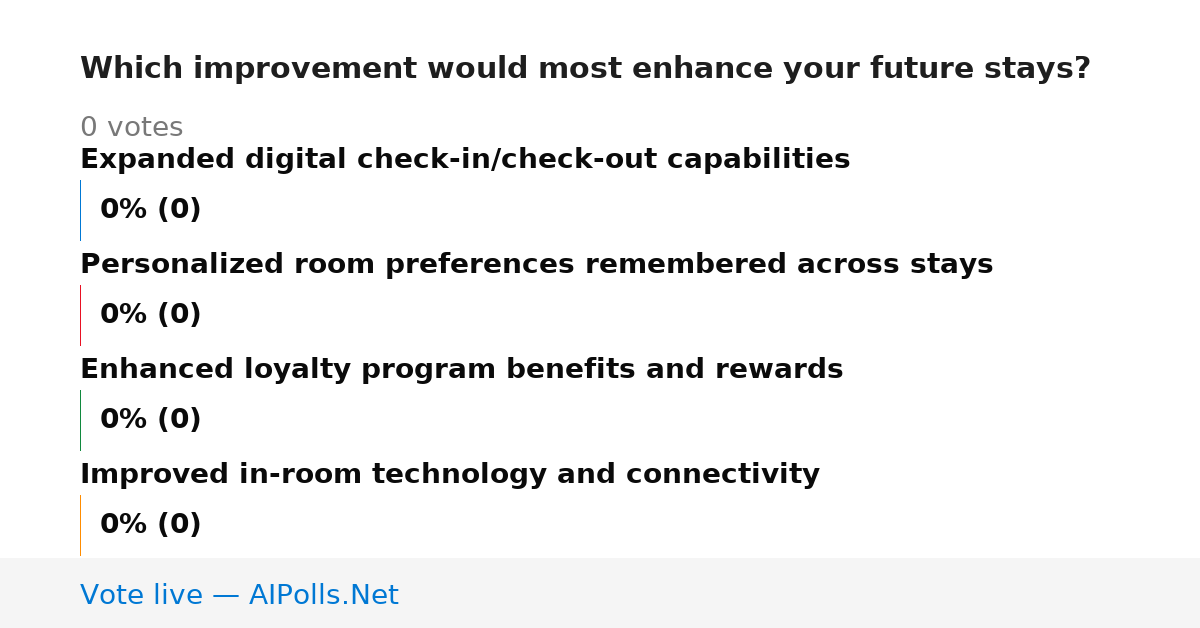 Which improvement would most enhance your future stays?

0 votes

Expanded digital check-in/check-out capabilities

0% (0)

Personalized room preferences remembered across stays

0% (0)

Enhanced loyalty program benefits and rewards

0% (0)

Improved in-room technology and connectivity

0% (0)

Vote live — AIPolls.Net